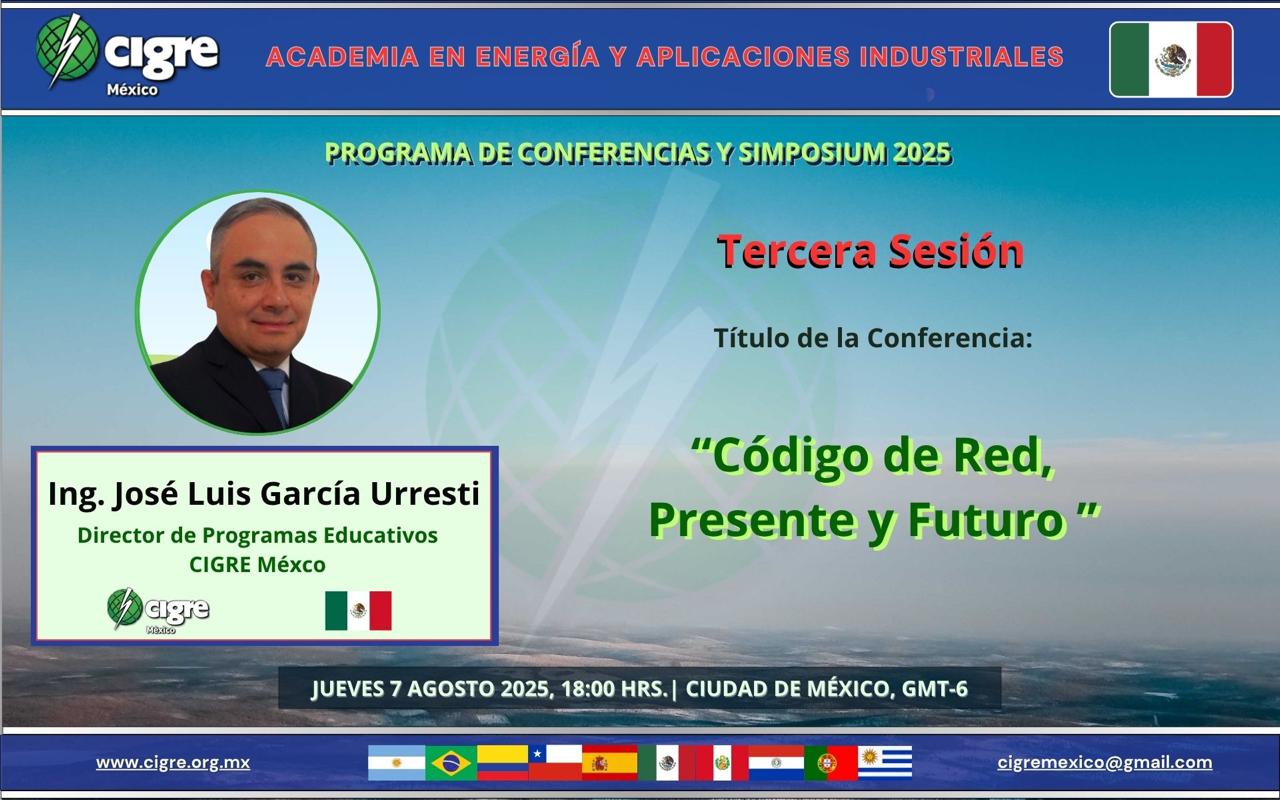 cigre
México

ACADEMIA EN ENERGÍA Y APLICACIONES INDUSTRIALES

PROGRAMA DE CONFERENCIAS Y SIMPOSIUM 2025

Tercera Sesión

Título de la Conferencia:

“Código de Red, Presente y Futuro ”

Ing. José Luis García Urresti
Director de Programas Educativos
CIGRE Méxco

cigre
México

JUEVES 7 AGOSTO 2025, 18:00 HRS.| CIUDAD DE MÉXICO, GMT-6

www.cigre.org.mx

cigremexico@gmail.com